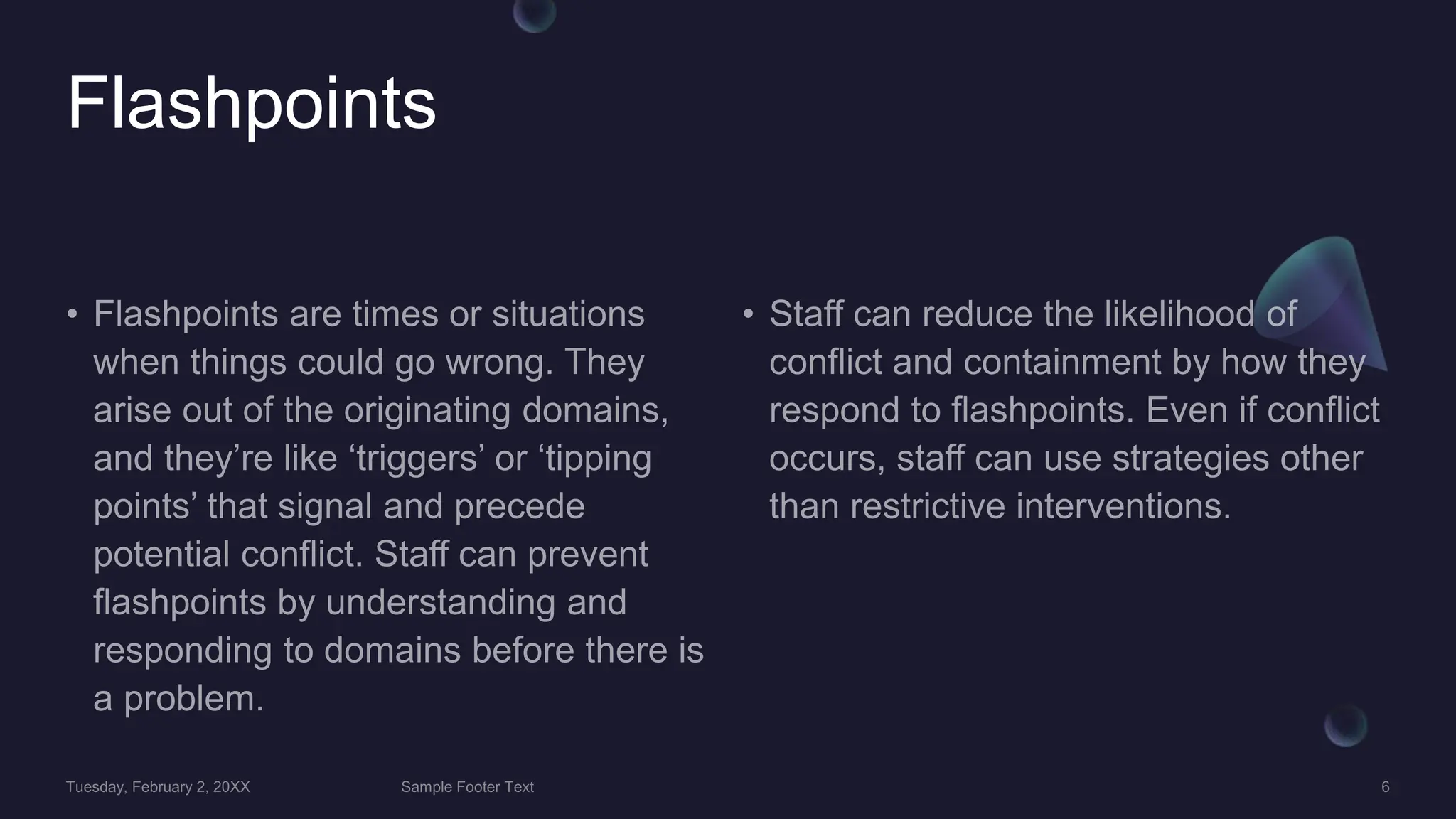 Flashpoints

• Flashpoints are times or situations when things could go wrong. They arise out of the originating domains, and they’re like ‘triggers’ or ‘tipping points’ that signal and precede potential conflict. Staff can prevent flashpoints by understanding and responding to domains before there is a problem.

• Staff can reduce the likelihood of conflict and containment by how they respond to flashpoints. Even if conflict occurs, staff can use strategies other than restrictive interventions.

Tuesday, February 2, 20XX

Sample Footer Text

6